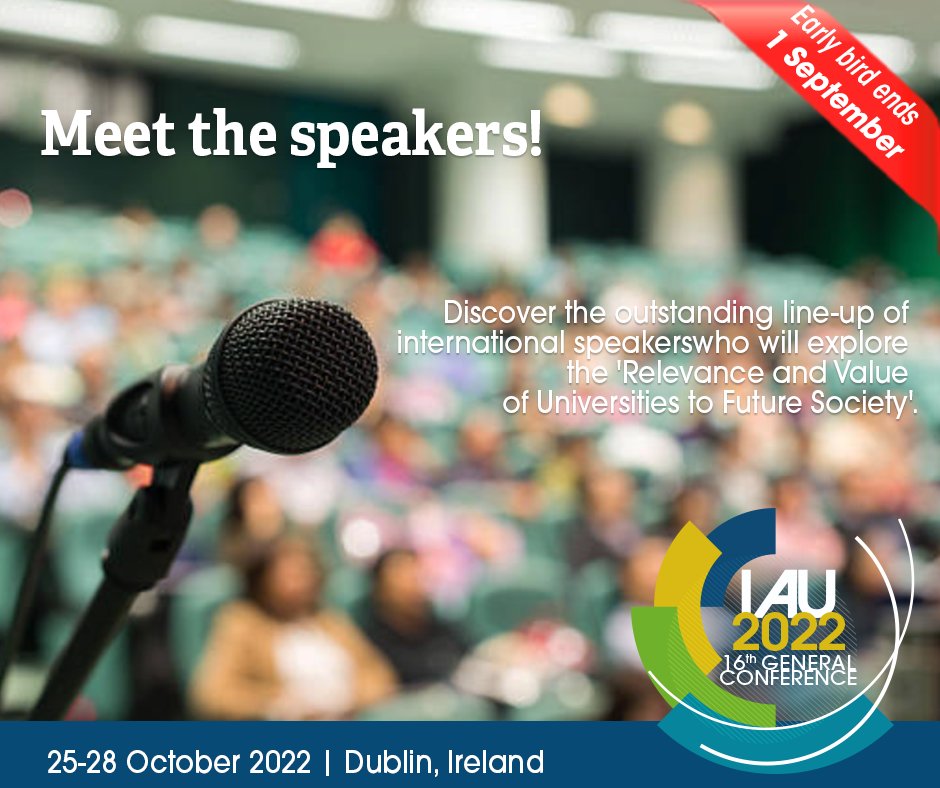 Early bird ends
1 September

Meet the speakers!

Discover the outstanding line-up of international speakerswho will explore the 'Relevance and Value of Universities to Future Society'.

IAU
2022
16th GENERAL CONFERENCE

25-28 October 2022 | Dublin, Ireland